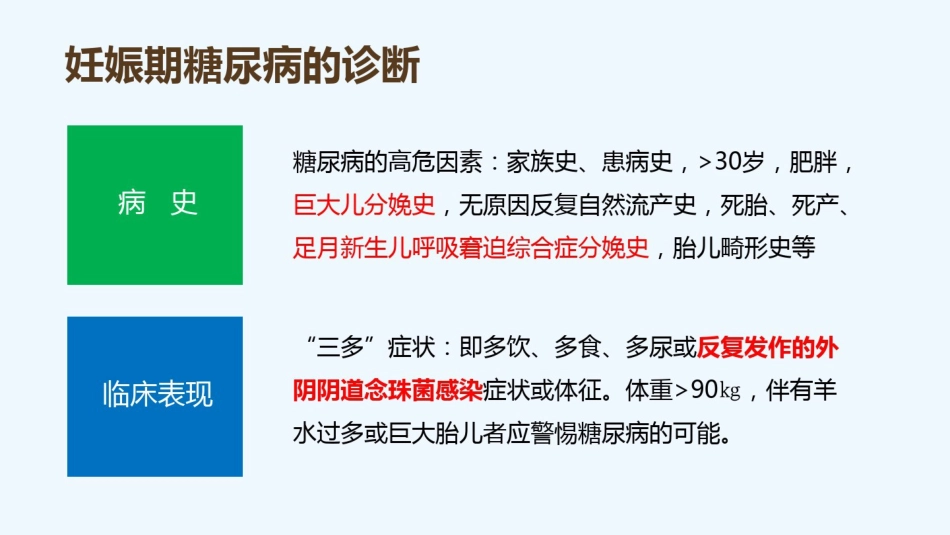 妊娠期糖尿病的诊断

病 史

糖尿病的高危因素：家族史、患病史，>30岁，肥胖，巨大儿分娩史，无原因反复自然流产史，死胎、死产、足月新生儿呼吸窘迫综合症分娩史，胎儿畸形史等

临床表现

“三多”症状：即多饮、多食、多尿或反复发作的外阴阴道念珠菌感染症状或体征。体重>90kg，伴有羊水过多或巨大胎儿者应警惕糖尿病的可能。